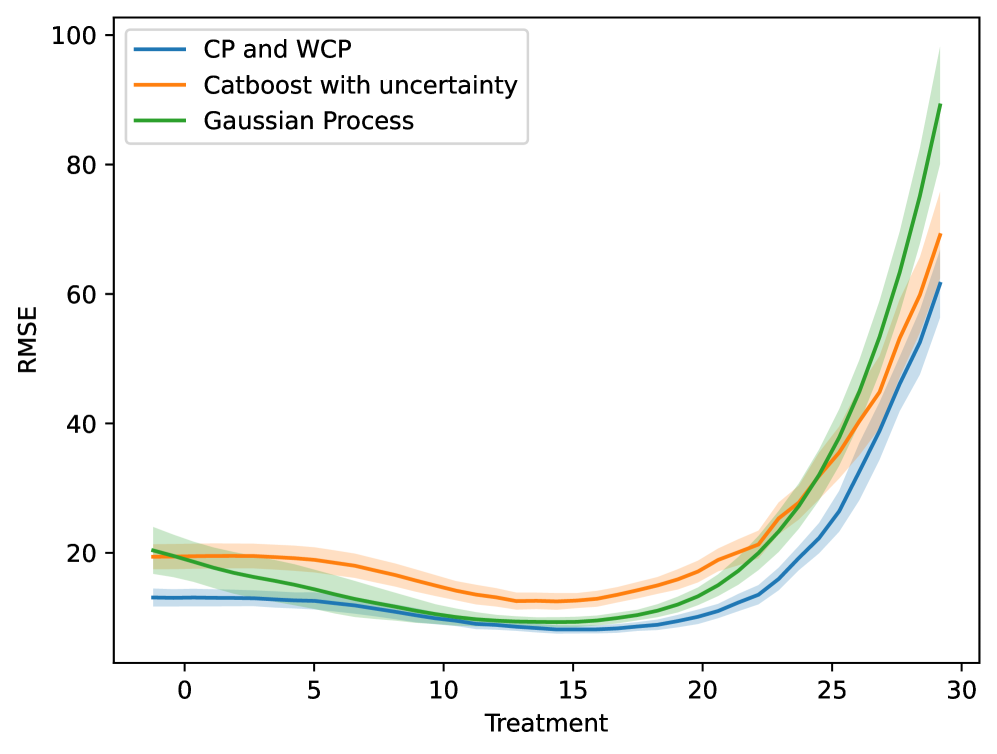 CP and WCP
Catboost with uncertainty
Gaussian Process

100
80
60
40
20

RMSE

0
5
10
15
20
25
30

Treatment